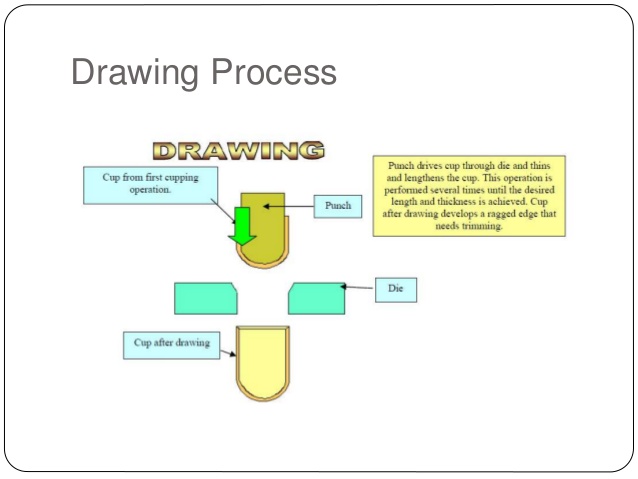 Drawing Process

DRAWING

Cup from first cupping operation.

Punch

Punch drives cup through die and thins and lengthens the cup. This operation is performed several times until the desired length and thickness is achieved. Cup after drawing develops a ragged edge that needs trimming.

Die

Cup after drawing